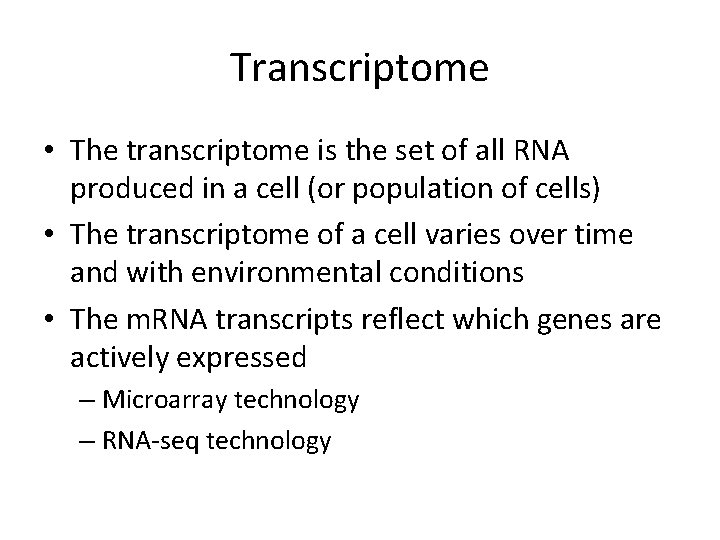 Transcriptome

• The transcriptome is the set of all RNA produced in a cell (or population of cells)

• The transcriptome of a cell varies over time and with environmental conditions

• The mRNA transcripts reflect which genes are actively expressed
  – Microarray technology
  – RNA-seq technology